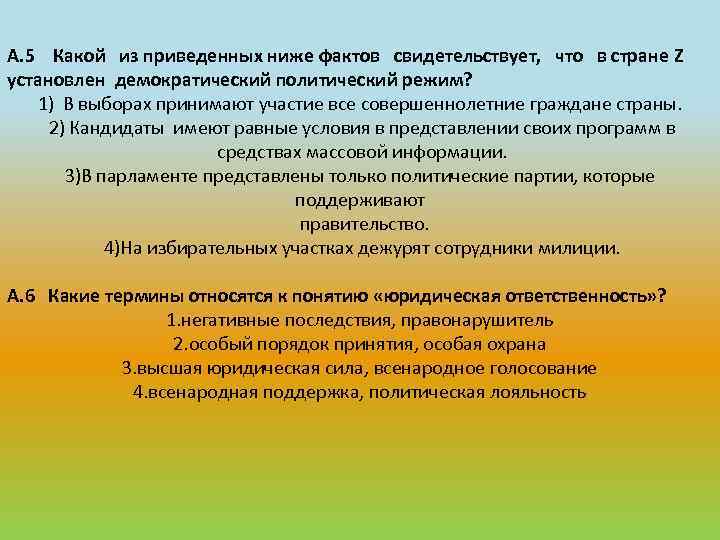 А.5 Какой из приведенных ниже фактов свидетельствует, что в стране Z установлен демократический политический режим?
1) В выборах принимают участие все совершеннолетние граждане страны.
2) Кандидаты имеют равные условия в представлении своих программ в средствах массовой информации.
3)В парламенте представлены только политические партии, которые поддерживают правительство.
4)На избирательных участках дежурят сотрудники милиции.

А.6 Какие термины относятся к понятию «юридическая ответственность»?
1.негативные последствия, правонарушитель
2.особый порядок принятия, особая охрана
3.высшая юридическая сила, всенародное голосование
4.всенародная поддержка, политическая лояльность